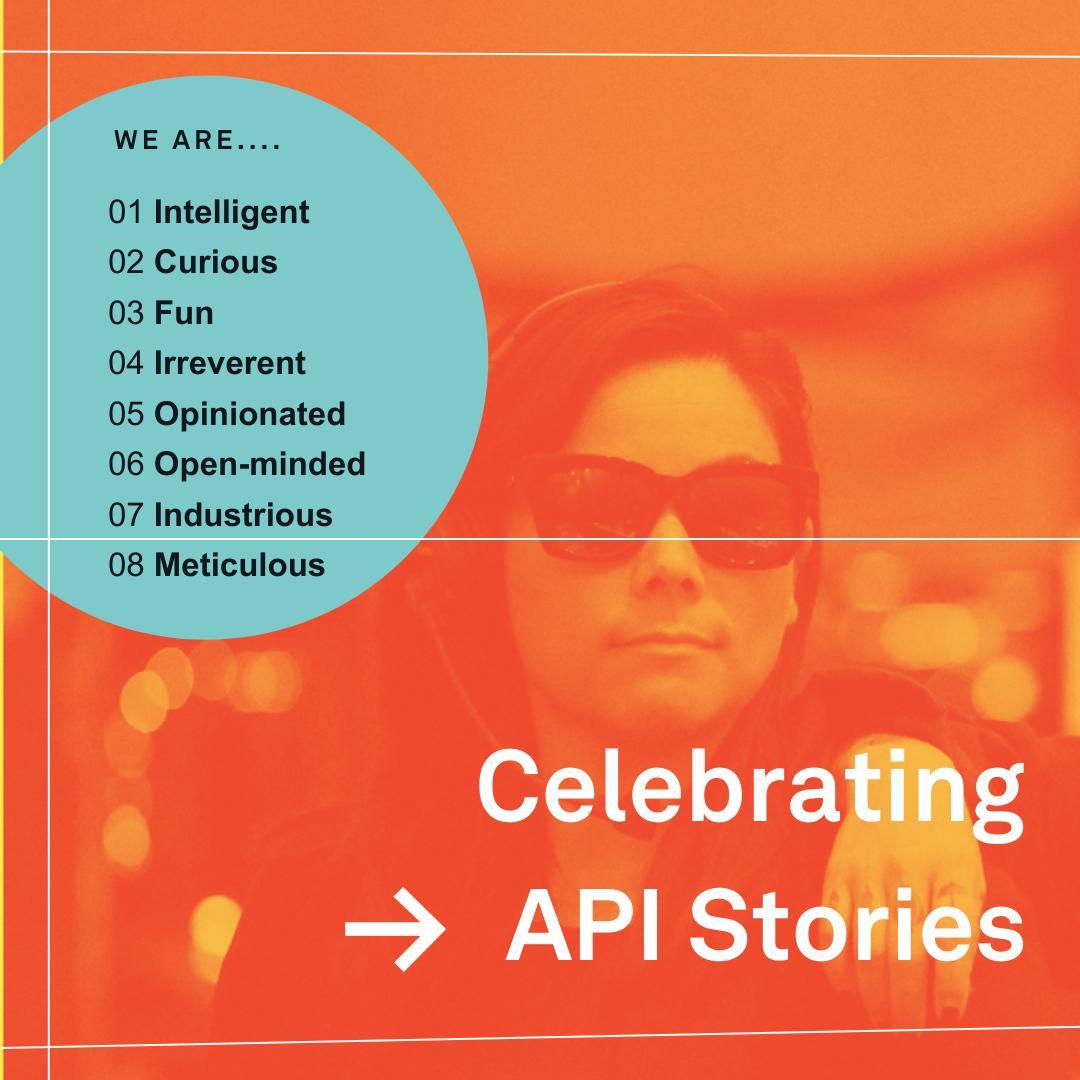 WE ARE....

01 Intelligent
02 Curious
03 Fun
04 Irreverent
05 Opinionated
06 Open-minded
07 Industrious
08 Meticulous

Celebrating
→ API Stories